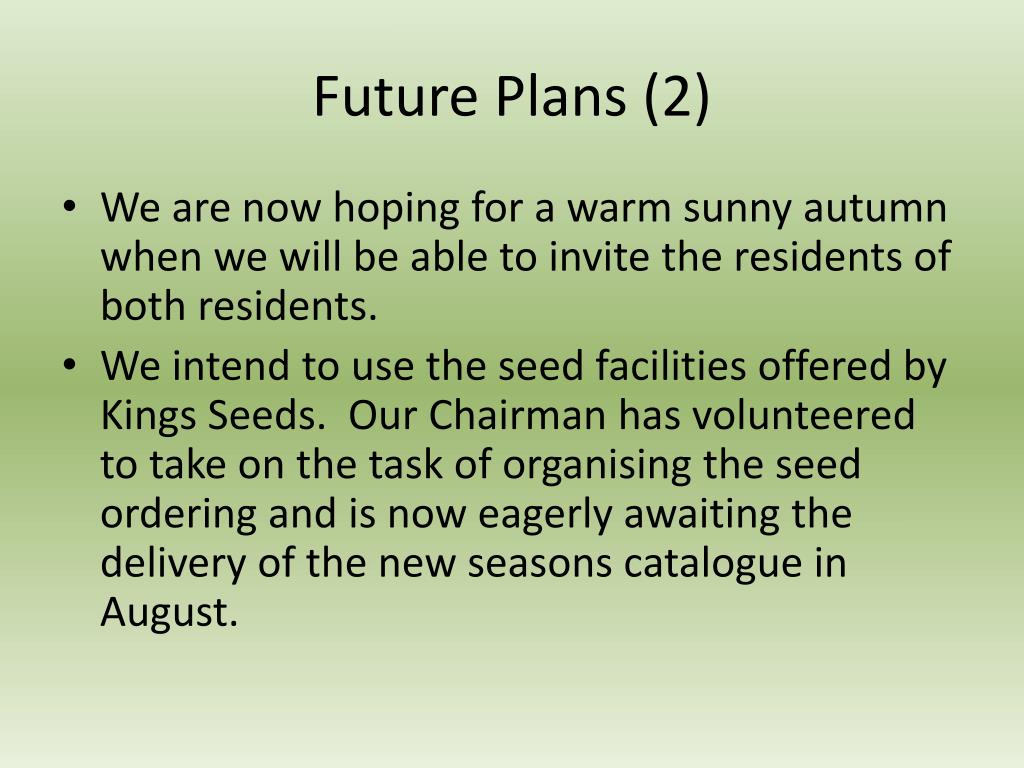 Future Plans (2)

• We are now hoping for a warm sunny autumn when we will be able to invite the residents of both residents.
• We intend to use the seed facilities offered by Kings Seeds.  Our Chairman has volunteered to take on the task of organising the seed ordering and is now eagerly awaiting the delivery of the new seasons catalogue in August.